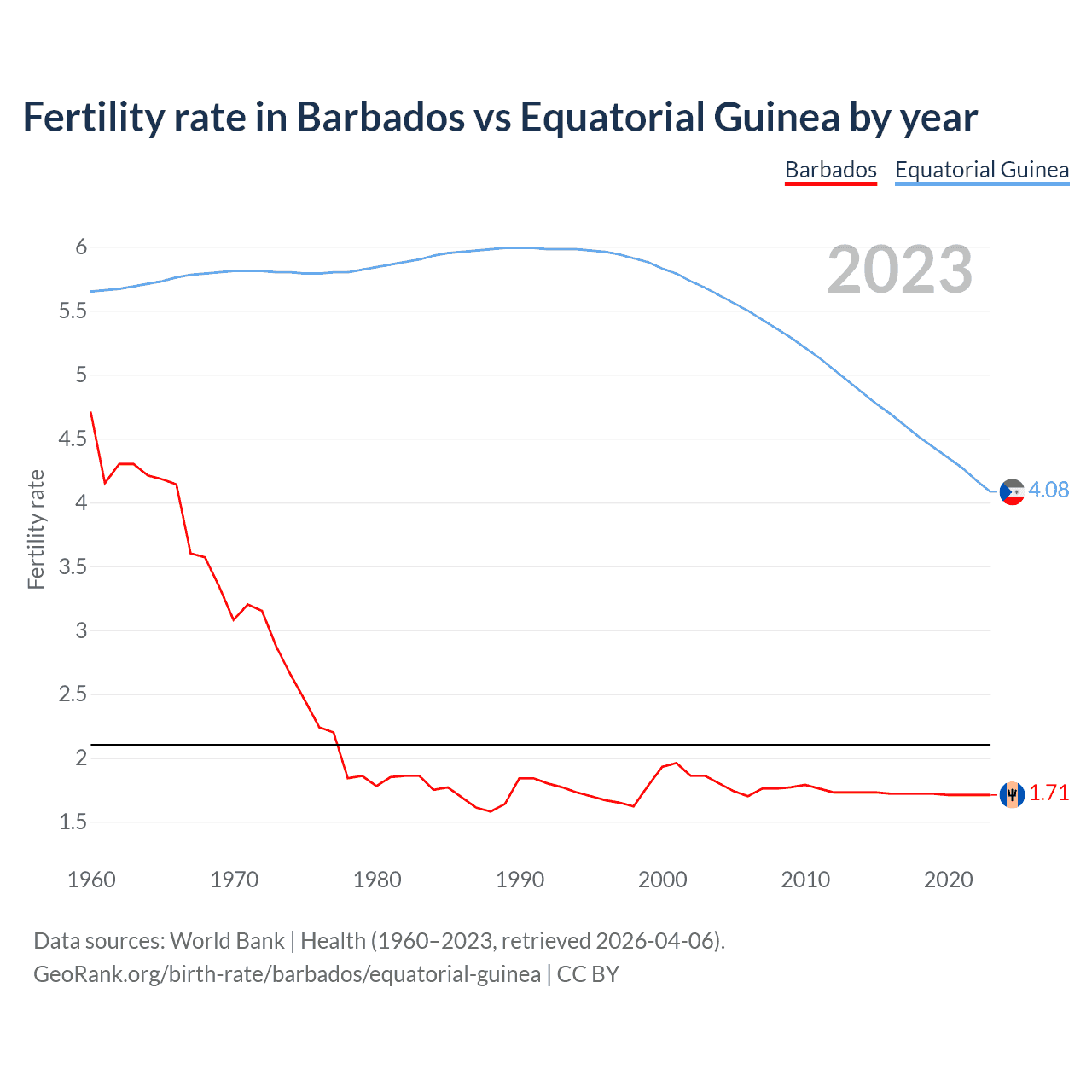 Fertility rate in Barbados vs Equatorial Guinea by year

Barbados Equatorial Guinea

2023

Fertility rate

6
5.5
5
4.5
4
3.5
3
2.5
2
1.5

4.08
1.71

1960 1970 1980 1990 2000 2010 2020

Data sources: World Bank | Health (1960–2023, retrieved 2026-04-06).
GeoRank.org/birth-rate/barbados/equatorial-guinea | CC BY